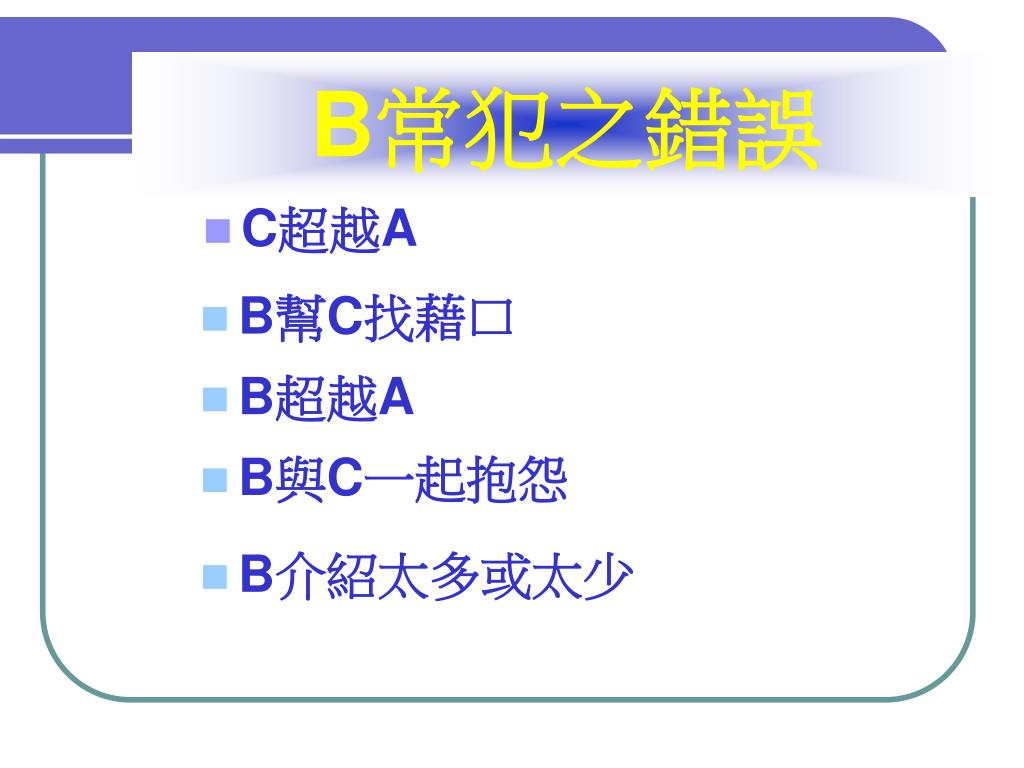 B常犯之錯誤

C超越A

B幫C找藉口

B超越A

B與C一起抱怨

B介紹太多或太少